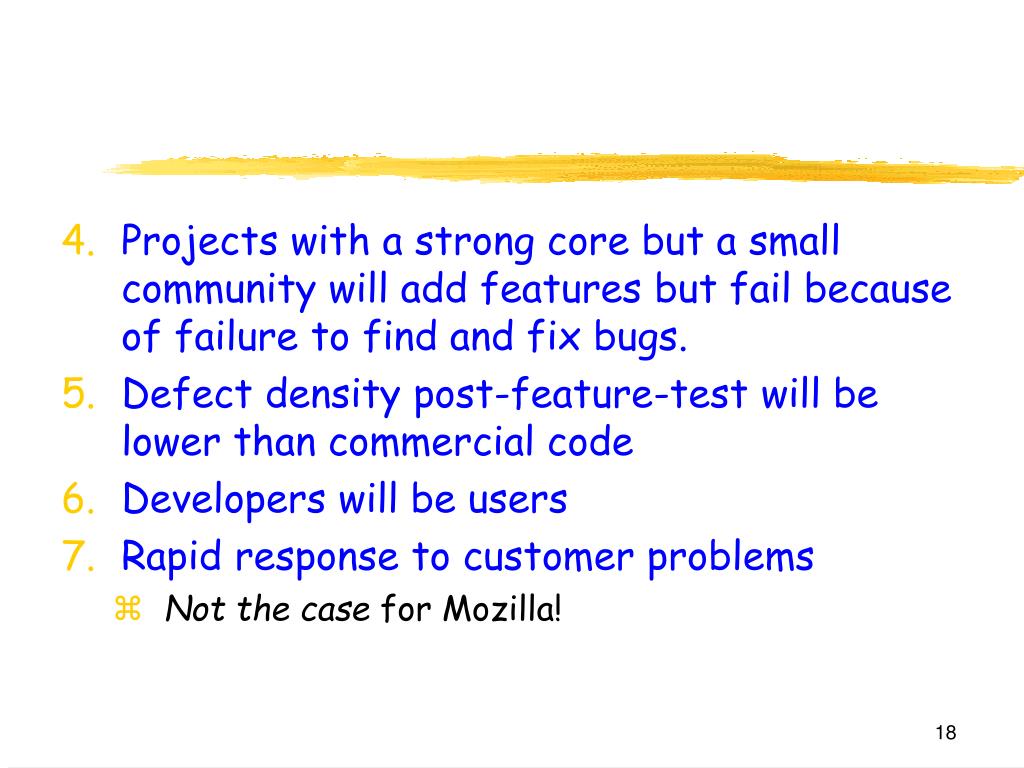 4. Projects with a strong core but a small community will add features but fail because of failure to find and fix bugs.
5. Defect density post-feature-test will be lower than commercial code
6. Developers will be users
7. Rapid response to customer problems
⌘ Not the case for Mozilla!

18